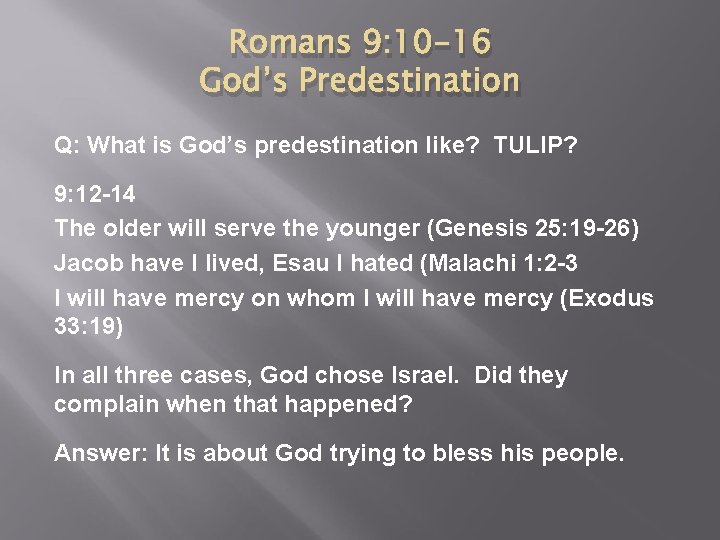 Romans 9:10-16
God's Predestination

Q: What is God's predestination like? TULIP?

9:12-14

The older will serve the younger (Genesis 25:19-26)

Jacob have I lived, Esau I hated (Malachi 1:2-3

I will have mercy on whom I will have mercy (Exodus 33:19)

In all three cases, God chose Israel. Did they complain when that happened?

Answer: It is about God trying to bless his people.